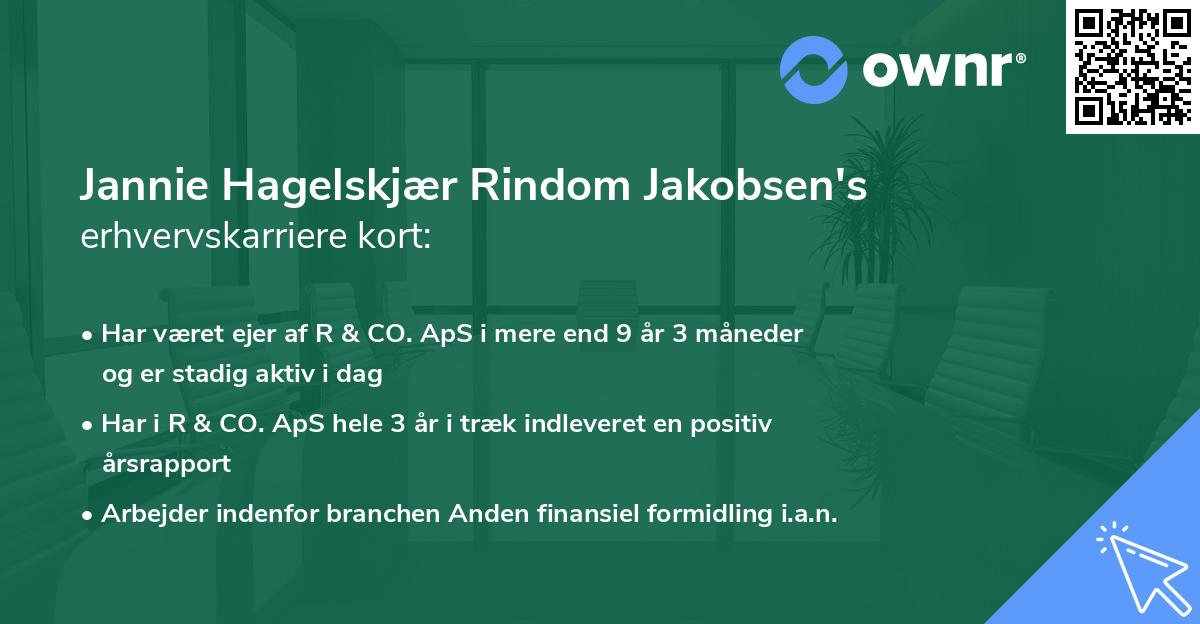 ownr®

Jannie Hagelskjær Rindom Jakobsen's erhvervskarriere kort:

• Har været ejer af R & CO. ApS i mere end 9 år 3 måneder og er stadig aktiv i dag
• Har i R & CO. ApS hele 3 år i træk indleveret en positiv årsrapport
• Arbejder indenfor branchen Anden finansiel formidling i.a.n.